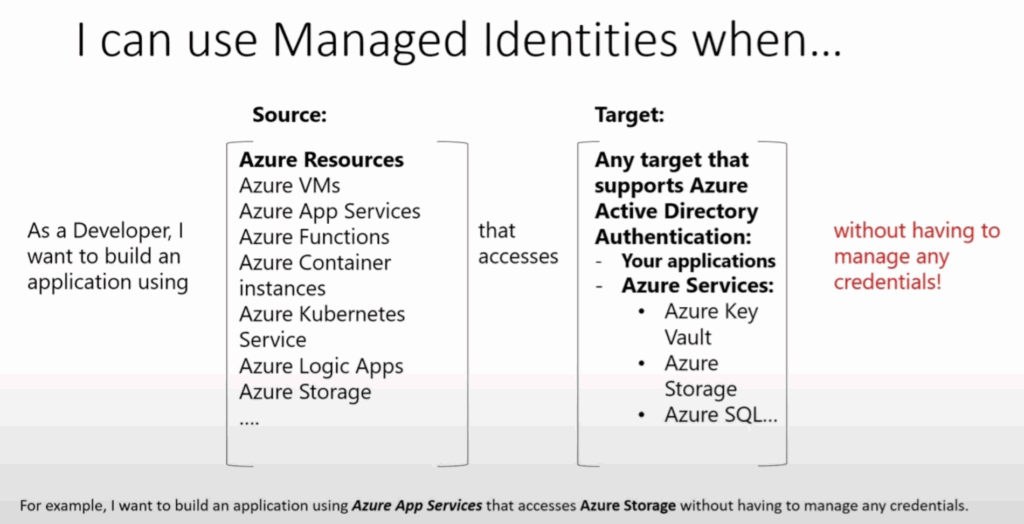 I can use Managed Identities when…

As a Developer, I want to build an application using

Source:

Azure Resources
Azure VMs
Azure App Services
Azure Functions
Azure Container instances
Azure Kubernetes Service
Azure Logic Apps
Azure Storage
….

that accesses

Target:

Any target that supports Azure Active Directory Authentication:
- Your applications
- Azure Services:
  • Azure Key Vault
  • Azure Storage
  • Azure SQL…

without having to manage any credentials!

For example, I want to build an application using Azure App Services that accesses Azure Storage without having to manage any credentials.